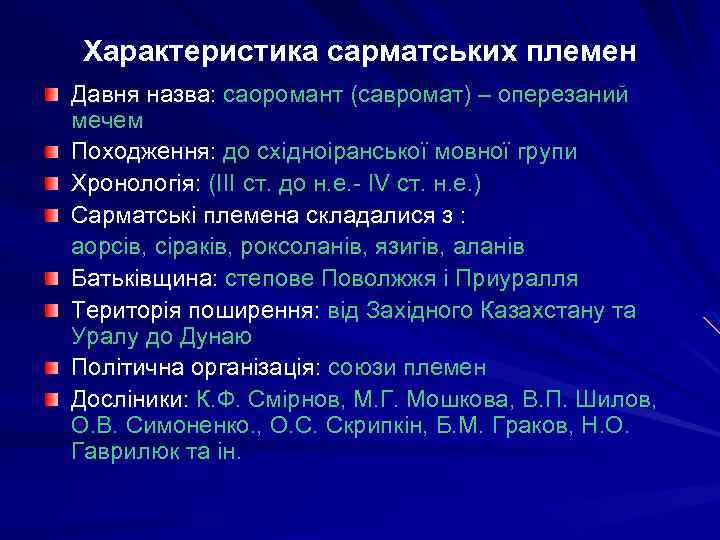 Характеристика сарматських племен

Давня назва: саоромант (савромат) – оперезаний мечем

Походження: до східноіранської мовної групи

Хронологія: (III ст. до н.е.- IV ст. н.е.)

Сарматські племена складалися з :

аорсів, сіраків, роксоланів, язигів, аланів

Батьківщина: степове Поволжжя і Приуралля

Територія поширення: від Західного Казахстану та Уралу до Дунаю

Політична організація: союзи племен

Досліники: К.Ф. Смірнов, М.Г. Мошкова, В.П. Шилов, О.В. Симоненко., О.С. Скрипкін, Б.М. Граков, Н.О. Гаврилюк та ін.